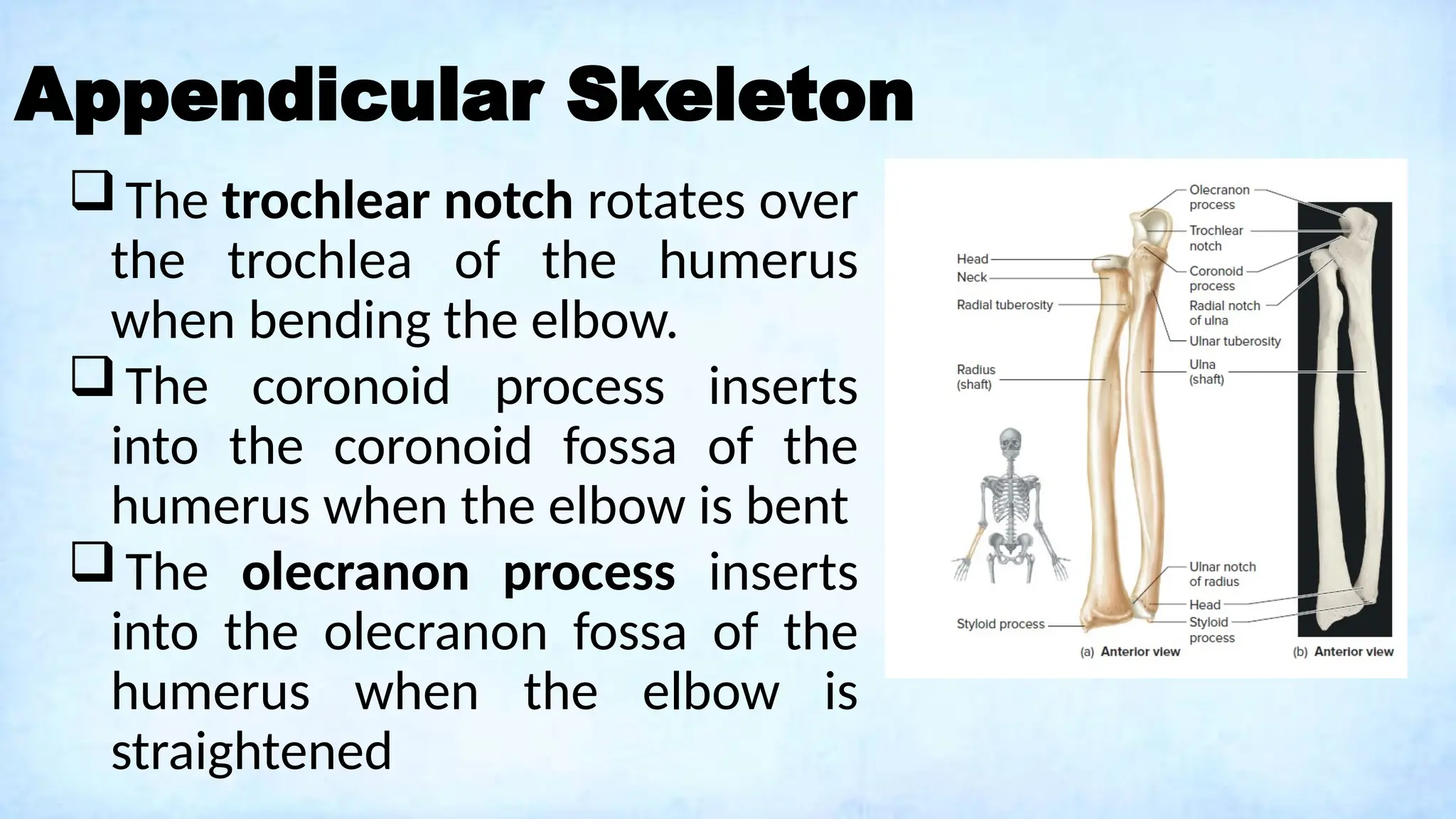 Appendicular Skeleton

❑ The trochlear notch rotates over the trochlea of the humerus when bending the elbow.

❑ The coronoid process inserts into the coronoid fossa of the humerus when the elbow is bent

❑ The olecranon process inserts into the olecranon fossa of the humerus when the elbow is straightened

Head
Neck
Radial tuberosity
Radius (shaft)
Styloid process
Olecranon process
Trochlear notch
Coronoid process
Radial notch of ulna
Ulnar tuberosity
Ulna (shaft)
Ulnar notch of radius
Head
Styloid process
(a) Anterior view
(b) Anterior view